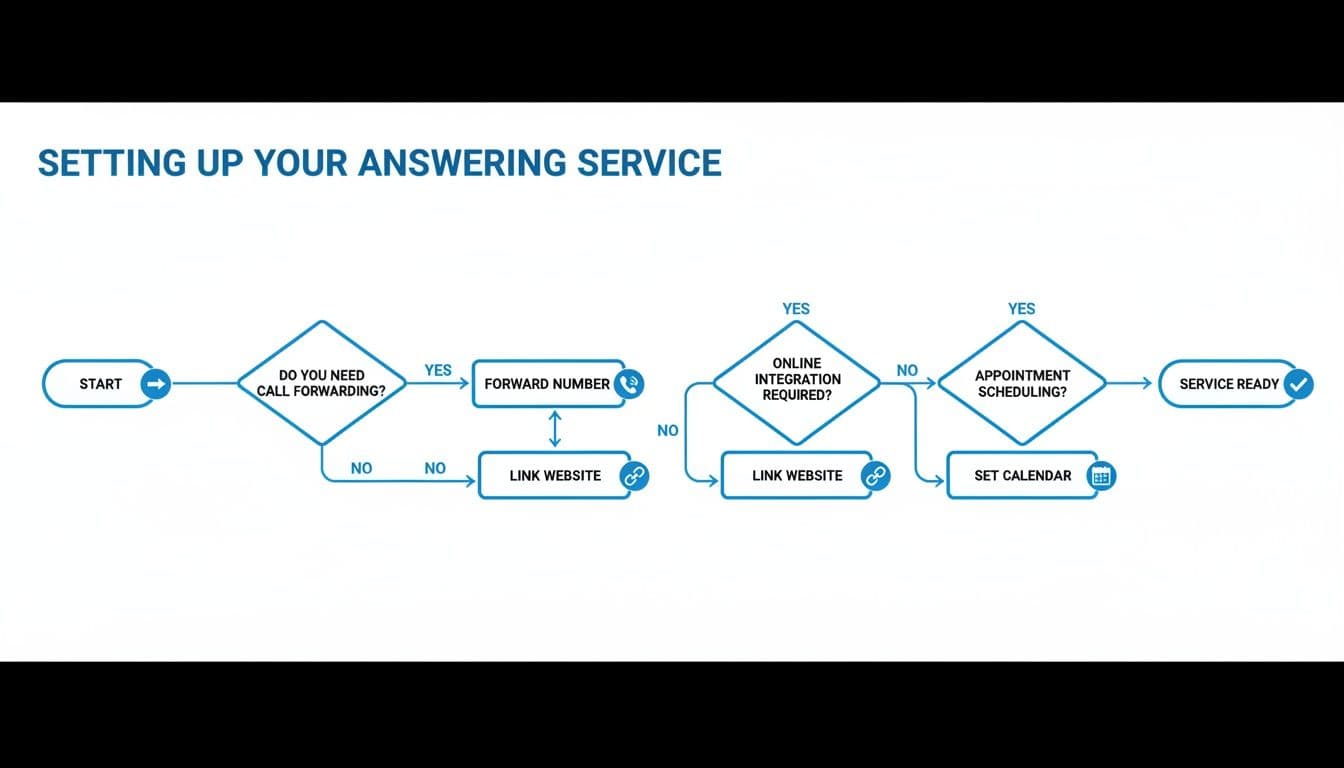 SETTING UP YOUR ANSWERING SERVICE

START

DO YOU NEED CALL FORWARDING?

YES

FORWARD NUMBER

NO

NO

LINK WEBSITE

YES

ONLINE INTEGRATION REQUIRED?

NO

NO

LINK WEBSITE

YES

APPOINTMENT SCHEDULING?

SET CALENDAR

SERVICE READY